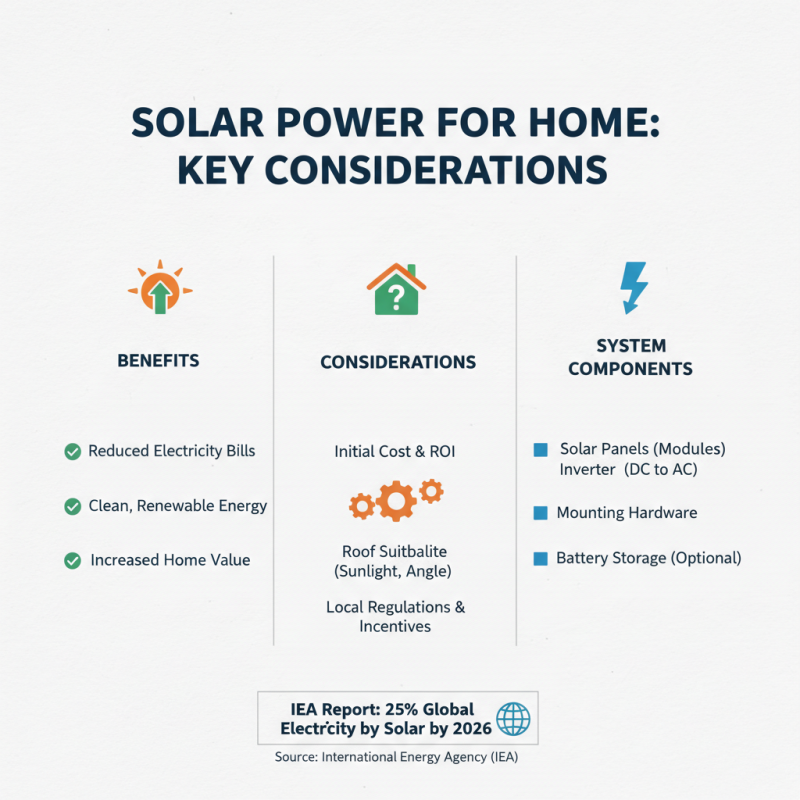 SOLAR POWER FOR HOME: KEY CONSIDERATIONS

BENEFITS

Reduced Electricity Bills

Clean, Renewable Energy

Increased Home Value

CONSIDERATIONS

Initial Cost & ROI

Roof Suitbalite (Sunlight, Angle)

Local Regulations & Incentives

SYSTEM COMPONENTS

Solar Panels (Modules)
Inverter (DC to AC)

Mounting Hardware

Battery Storage (Optional)

IEA Report: 25% Global Electricity by Solar by 2026

Source: International Energy Agency (IEA)